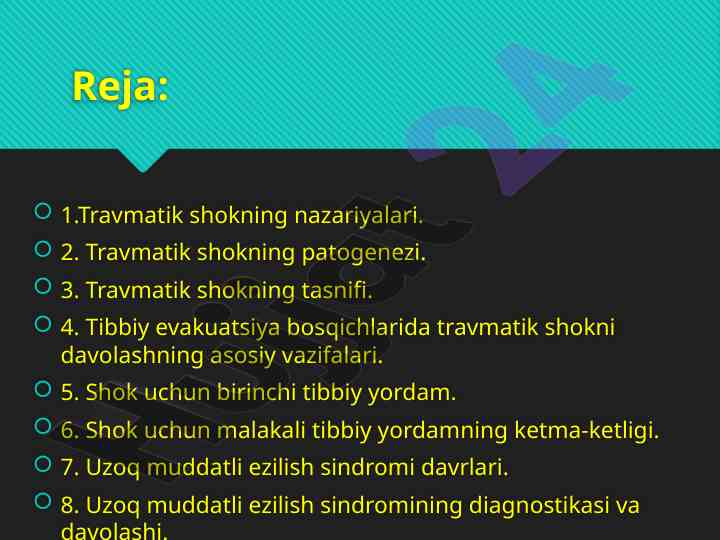 Reja:

1.Travmatik shokning nazariyalari.
2. Travmatik shokning patogenezi.
3. Travmatik shokning tasnifi.
4. Tibbiy evakuatsiya bosqichlarida travmatik shokni davolashning asosiy vazifalari.
5. Shok uchun birinchi tibbiy yordam.
6. Shok uchun malakali tibbiy yordamning ketma-ketligi.
7. Uzoq muddatli ezilish sindromi davrlari.
8. Uzoq muddatli ezilish sindromining diagnostikasi va davolashi.

Hujjat 24